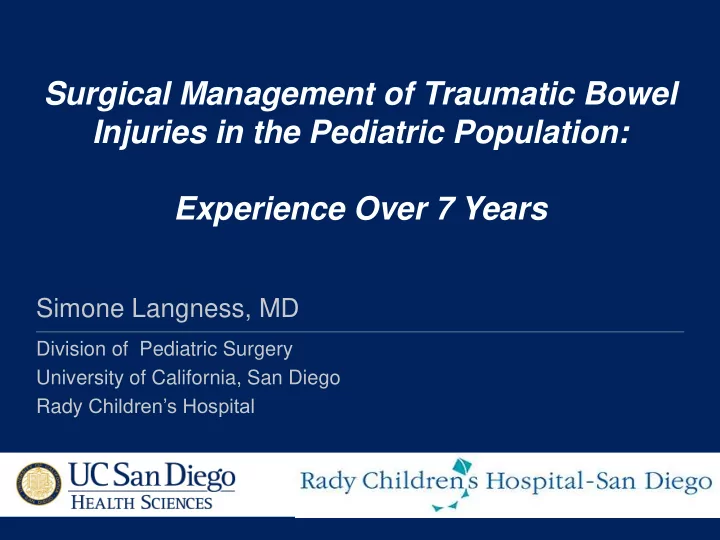 Surgical Management of Traumatic Bowel Injuries in the Pediatric Population:

Experience Over 7 Years

Simone Langness, MD

Division of Pediatric Surgery
University of California, San Diego
Rady Children's Hospital

UC San Diego
HEALTH SCIENCES

Rady Children's Hospital-San Diego